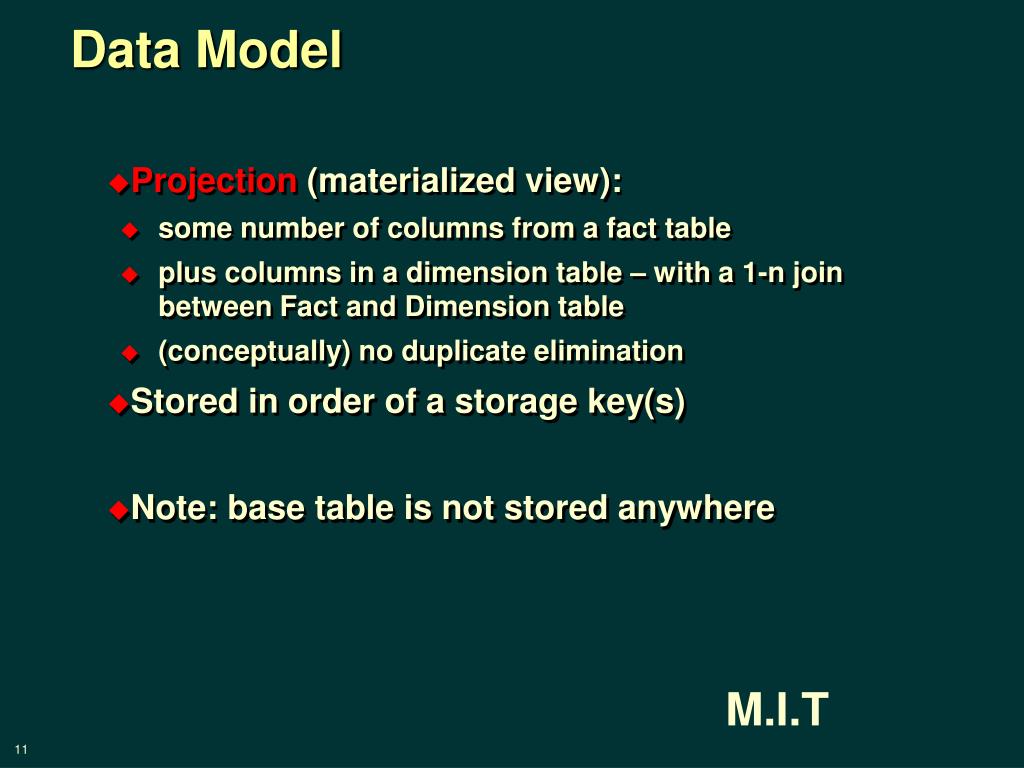 Data Model

Projection (materialized view):

some number of columns from a fact table

plus columns in a dimension table – with a 1-n join between Fact and Dimension table

(conceptually) no duplicate elimination

Stored in order of a storage key(s)

Note: base table is not stored anywhere

M.I.T

11